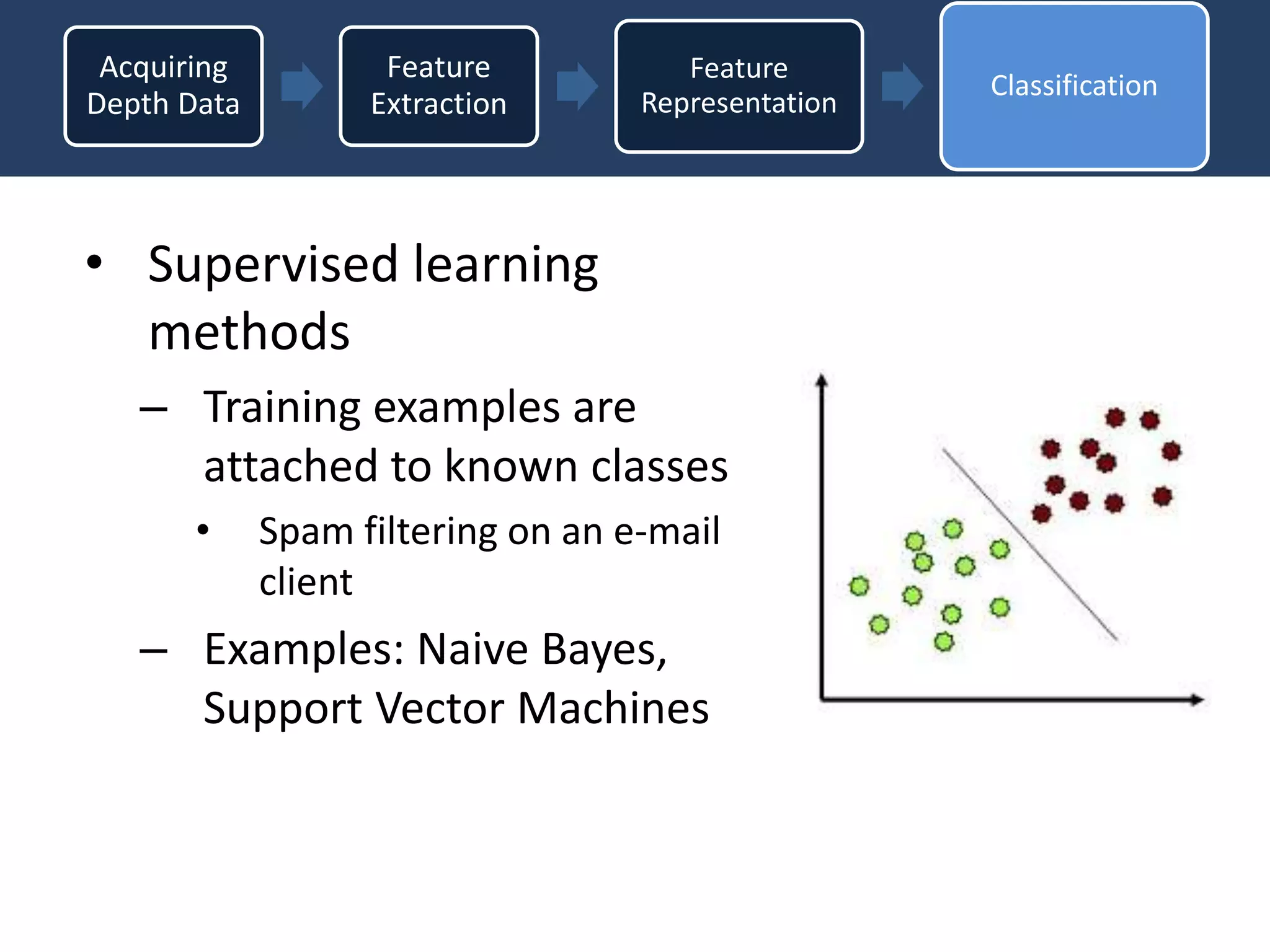 Acquiring Depth Data

Feature Extraction

Feature Representation

Classification

• Supervised learning methods
– Training examples are attached to known classes
• Spam filtering on an e-mail client
– Examples: Naive Bayes, Support Vector Machines